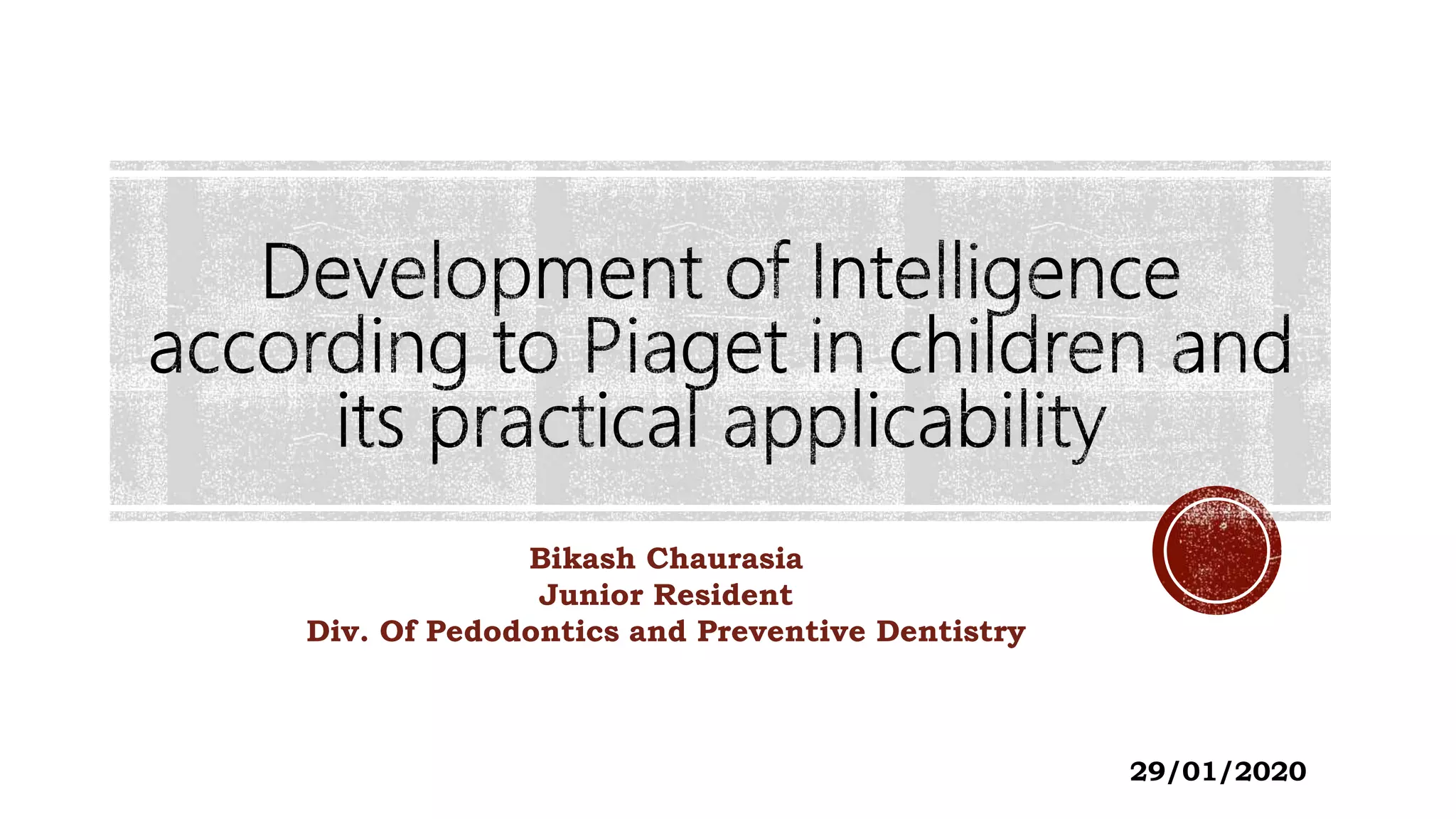 Development of Intelligence according to Piaget in children and its practical applicability

Bikash Chaurasia
Junior Resident
Div. Of Pedodontics and Preventive Dentistry

29/01/2020